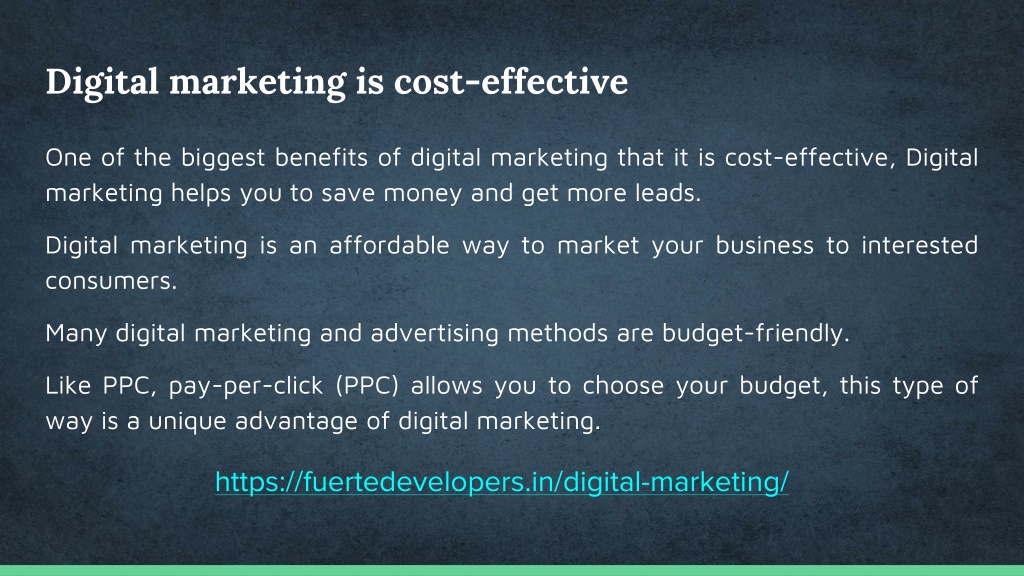 Digital marketing is cost-effective

One of the biggest benefits of digital marketing that it is cost-effective, Digital marketing helps you to save money and get more leads.

Digital marketing is an affordable way to market your business to interested consumers.

Many digital marketing and advertising methods are budget-friendly.

Like PPC, pay-per-click (PPC) allows you to choose your budget, this type of way is a unique advantage of digital marketing.

https://fuertedevelopers.in/digital-marketing/